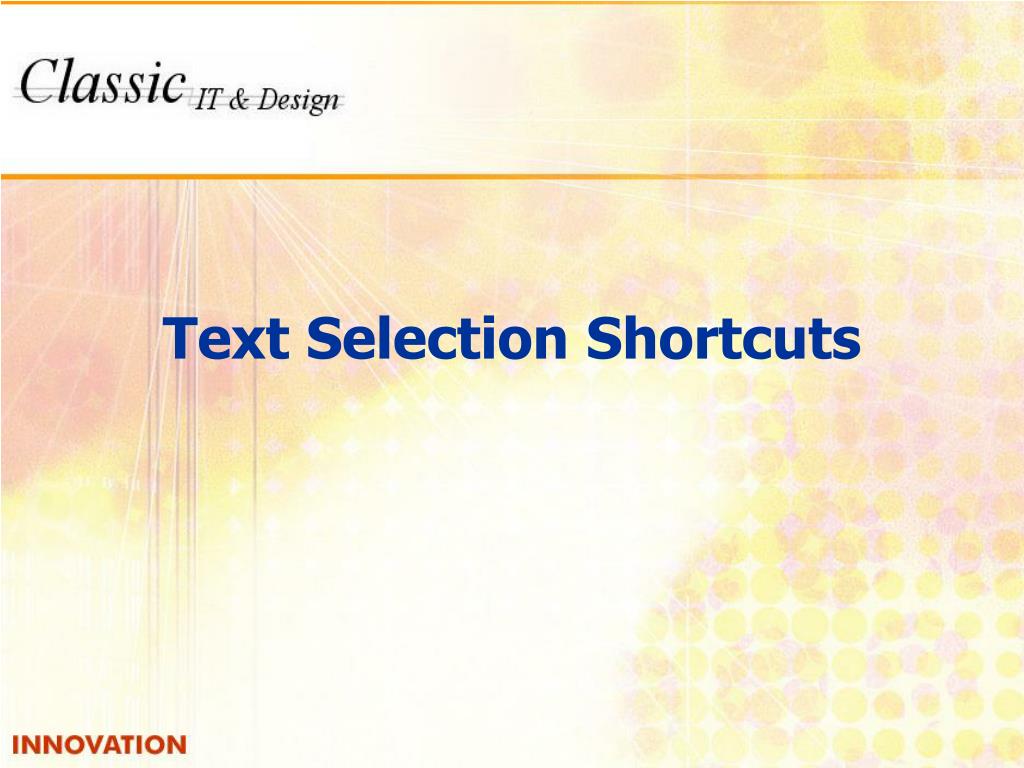 Classic IT & Design

Text Selection Shortcuts

INNOVATION